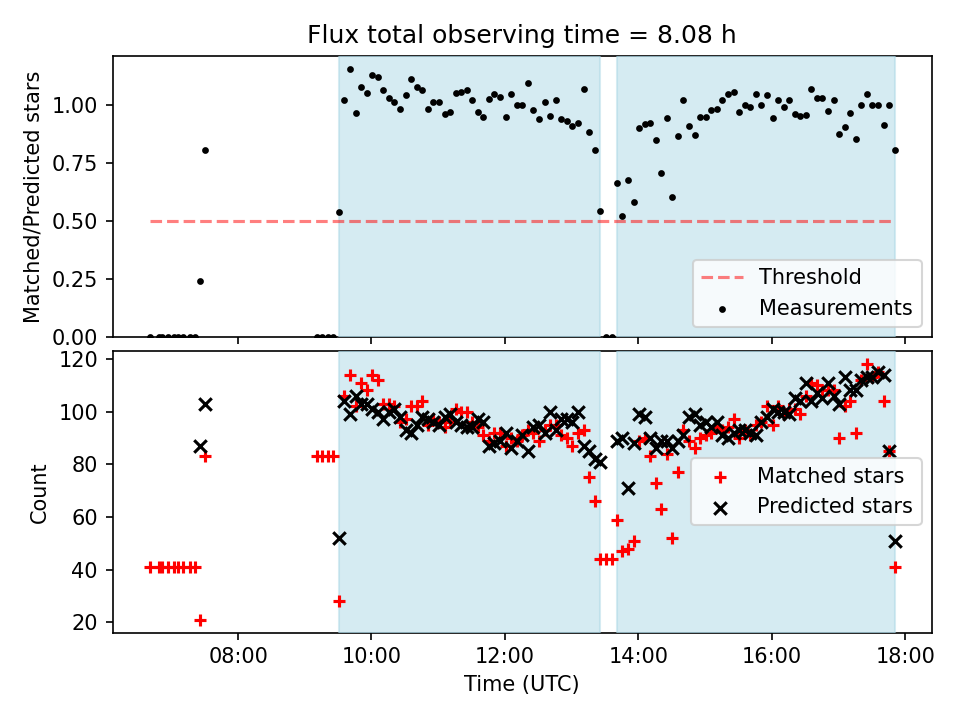 Flux total observing time = 8.08 h

Matched/Predicted stars
1.00
0.75
0.50
0.25
0.00

Threshold
Measurements

Count
120
100
80
60
40
20

Matched stars
Predicted stars

08:00
10:00
12:00
14:00
16:00
18:00
Time (UTC)